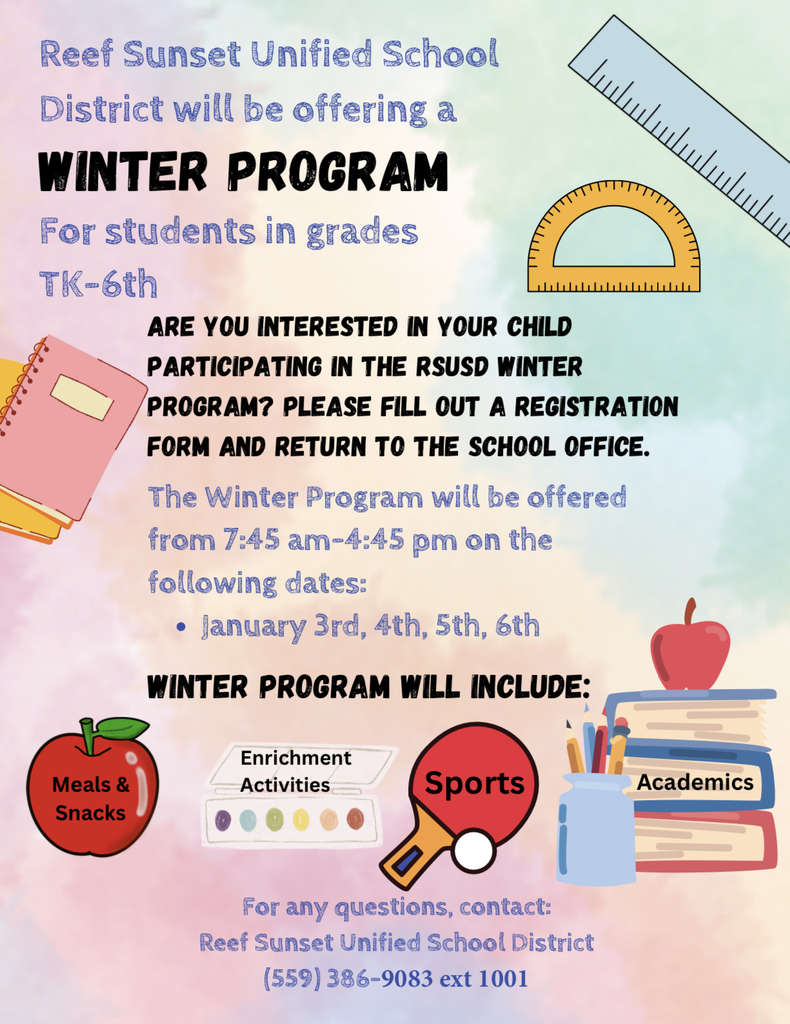 Reef Sunset Unified School District will be offering a

WINTER PROGRAM

For students in grades TK-6th

ARE YOU INTERESTED IN YOUR CHILD PARTICIPATING IN THE RSUSD WINTER PROGRAM? PLEASE FILL OUT A REGISTRATION FORM AND RETURN TO THE SCHOOL OFFICE.

The Winter Program will be offered from 7:45 am-4:45 pm on the following dates:

• January 3rd, 4th, 5th, 6th

WINTER PROGRAM WILL INCLUDE:

Meals & Snacks

Enrichment Activities

Sports

Academics

For any questions, contact:
Reef Sunset Unified School District
(559) 386-9083 ext 1001